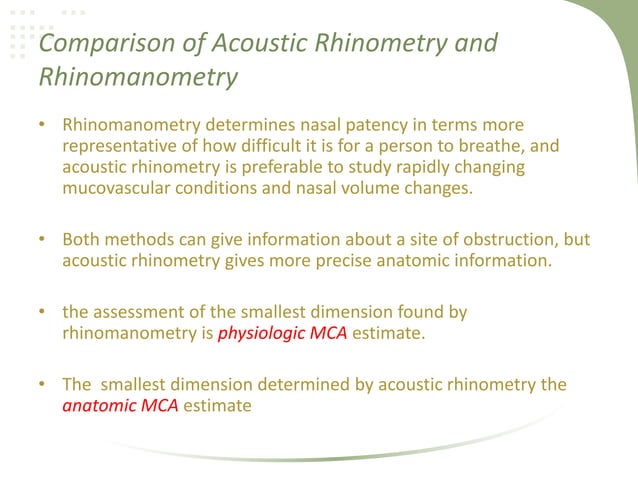 Comparison of Acoustic Rhinometry and Rhinomanometry

• Rhinomanometry determines nasal patency in terms more representative of how difficult it is for a person to breathe, and acoustic rhinometry is preferable to study rapidly changing mucovascular conditions and nasal volume changes.

• Both methods can give information about a site of obstruction, but acoustic rhinometry gives more precise anatomic information.

• the assessment of the smallest dimension found by rhinomanometry is physiologic MCA estimate.

• The smallest dimension determined by acoustic rhinometry the anatomic MCA estimate